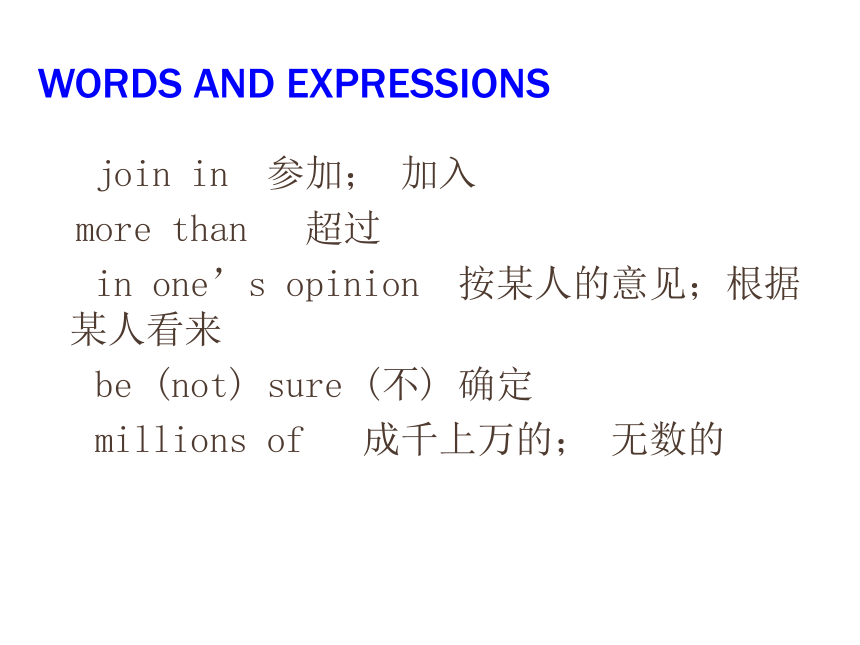 WORDS AND EXPRESSIONS

join in 参加； 加入

more than 超过

in one’s opinion 按某人的意见；根据某人看来

be (not) sure (不) 确定

millions of 成千上万的； 无数的